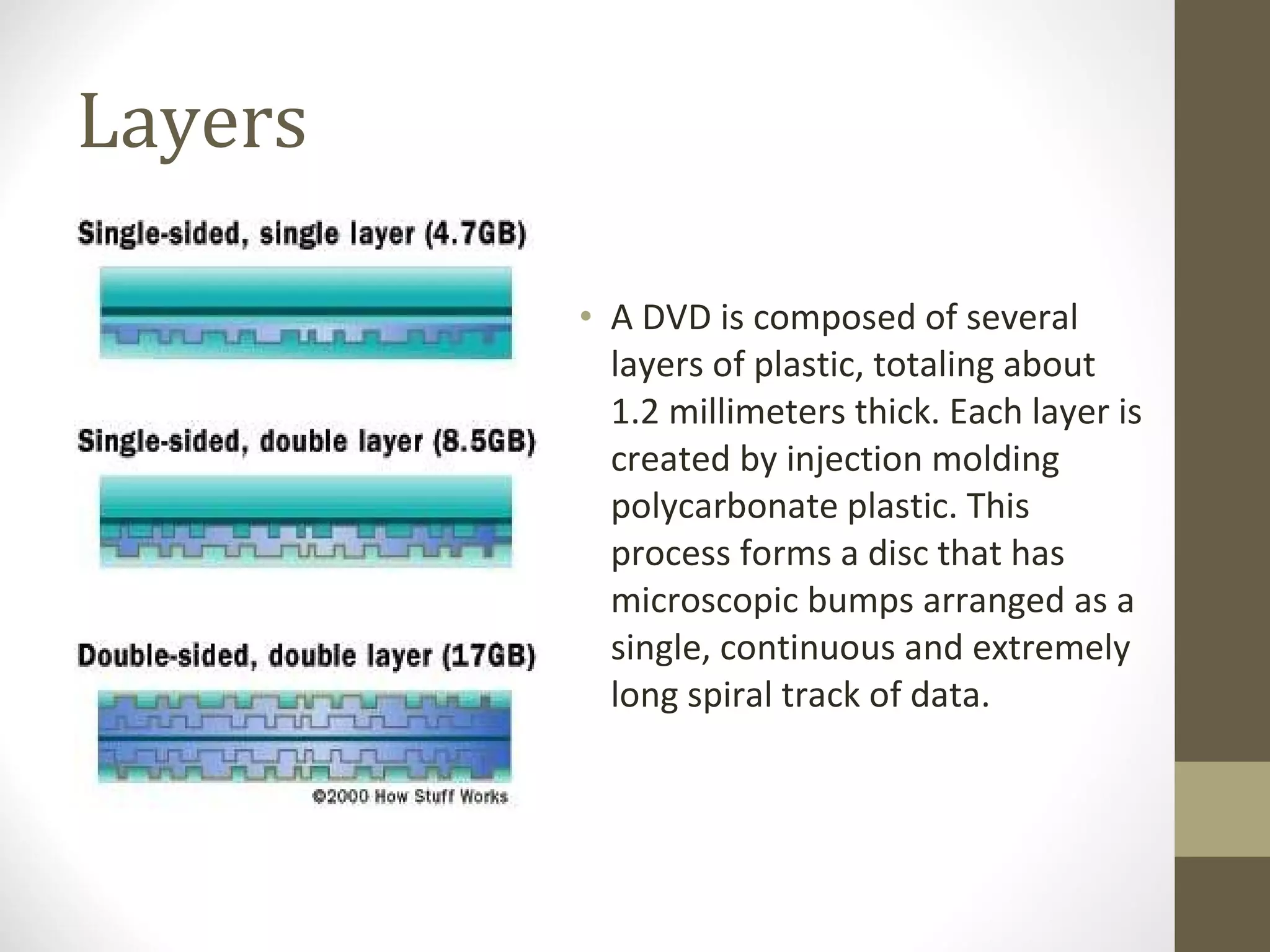 Layers

Single-sided, single layer (4.7GB)

Single-sided, double layer (8.5GB)

Double-sided, double layer (17GB)

©2000 How Stuff Works

• A DVD is composed of several layers of plastic, totaling about 1.2 millimeters thick. Each layer is created by injection molding polycarbonate plastic. This process forms a disc that has microscopic bumps arranged as a single, continuous and extremely long spiral track of data.